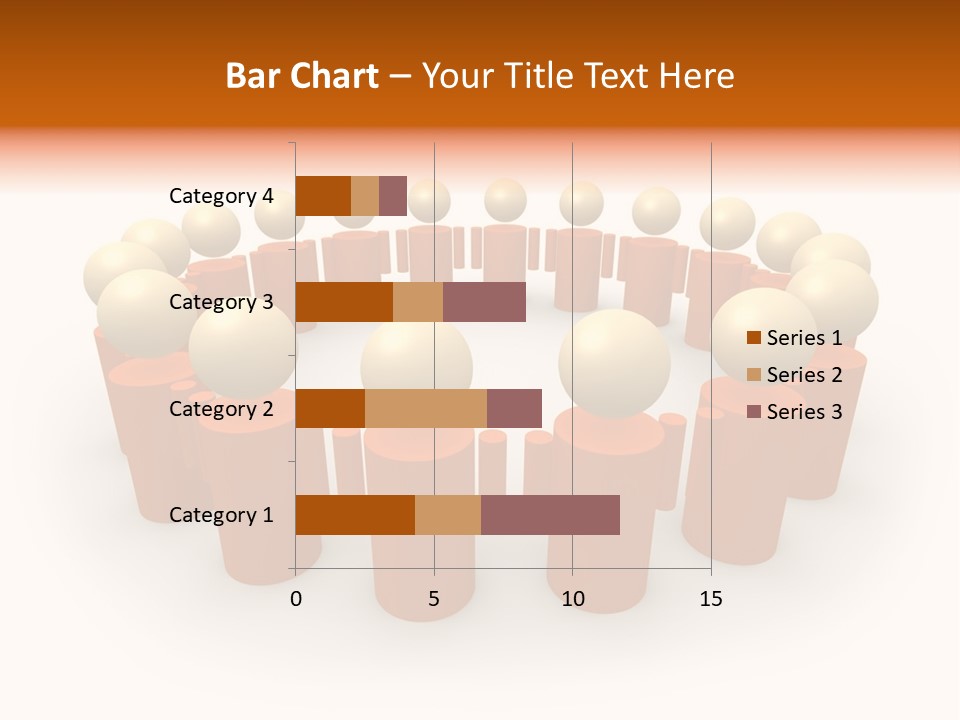 Bar Chart – Your Title Text Here

Category 4
Category 3
Category 2
Category 1

0
5
10
15

Series 1
Series 2
Series 3